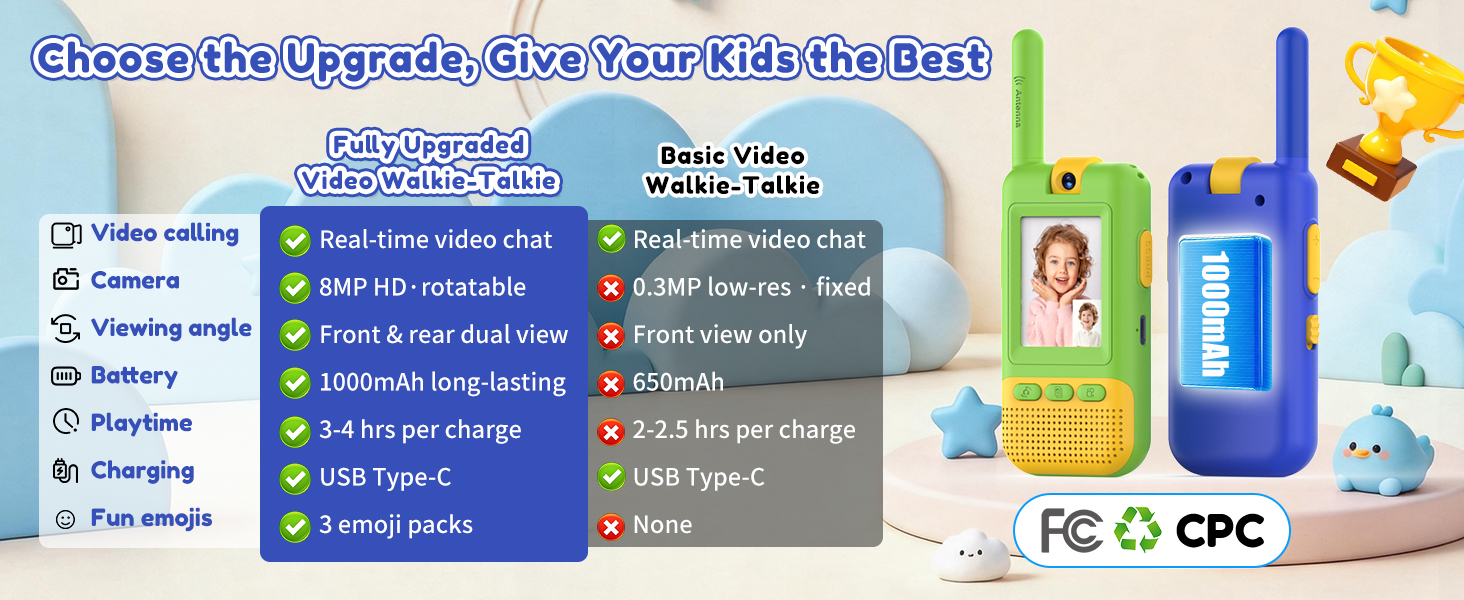 Choose the Upgrade, Give Your Kids the Best

| | Fully Upgraded Video Walkie-Talkie | Basic Video Walkie-Talkie |
|---|---|---|
| Video calling | Real-time video chat | Real-time video chat |
| Camera | 8MP HD · rotatable | 0.3MP low-res · fixed |
| Viewing angle | Front & rear dual view | Front view only |
| Battery | 1000mAh long-lasting | 650mAh |
| Playtime | 3-4 hrs per charge | 2-2.5 hrs per charge |
| Charging | USB Type-C | USB Type-C |
| Fun emojis | 3 emoji packs | None |

Antenna

1000mAh

FC CPC